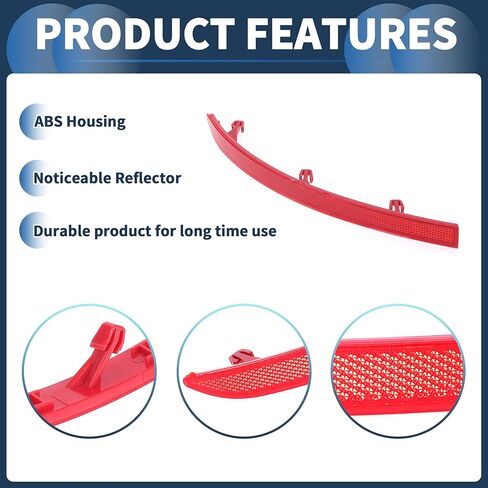 PRODUCT FEATURES

ABS Housing

Noticeable Reflector

Durable product for long time use